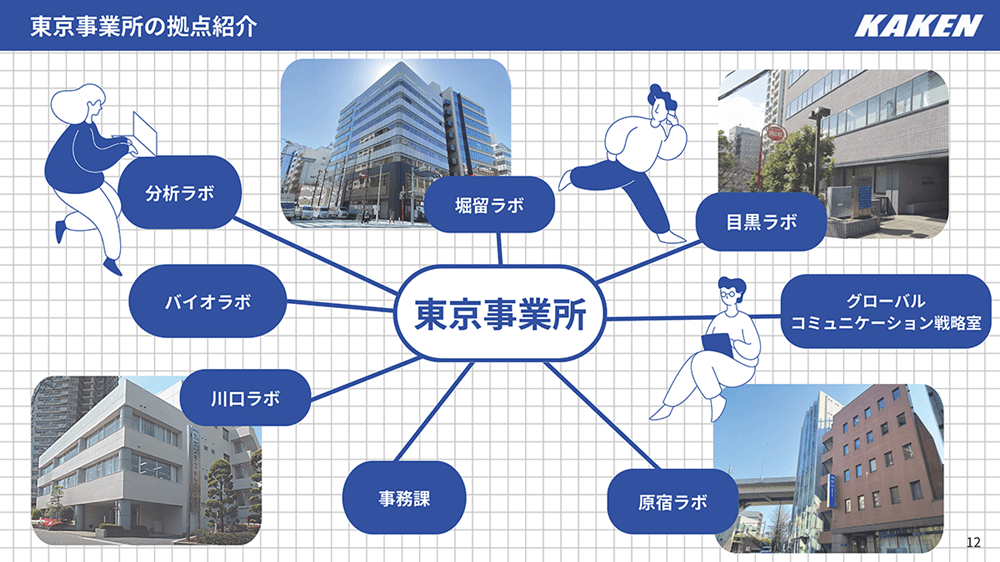 東京事業所の拠点紹介

KAKEN

分析ラボ

堀留ラボ

目黒ラボ

バイオラボ

東京事業所

グローバル
コミュニケーション戦略室

川口ラボ

事務課

原宿ラボ

12